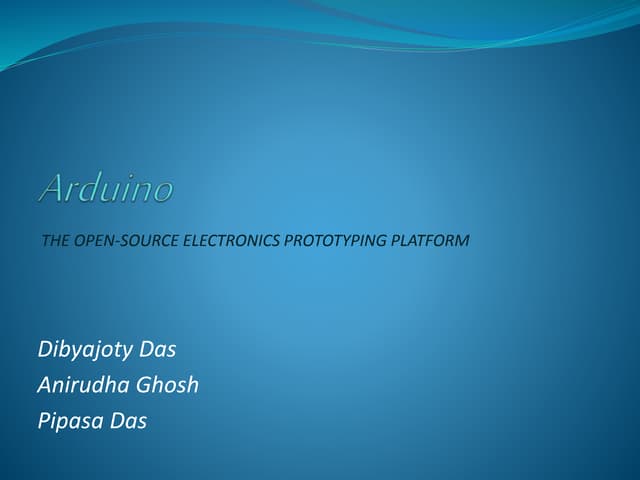 Arduino

THE OPEN-SOURCE ELECTRONICS PROTOTYPING PLATFORM

Dibyajoty Das
Anirudha Ghosh
Pipasa Das